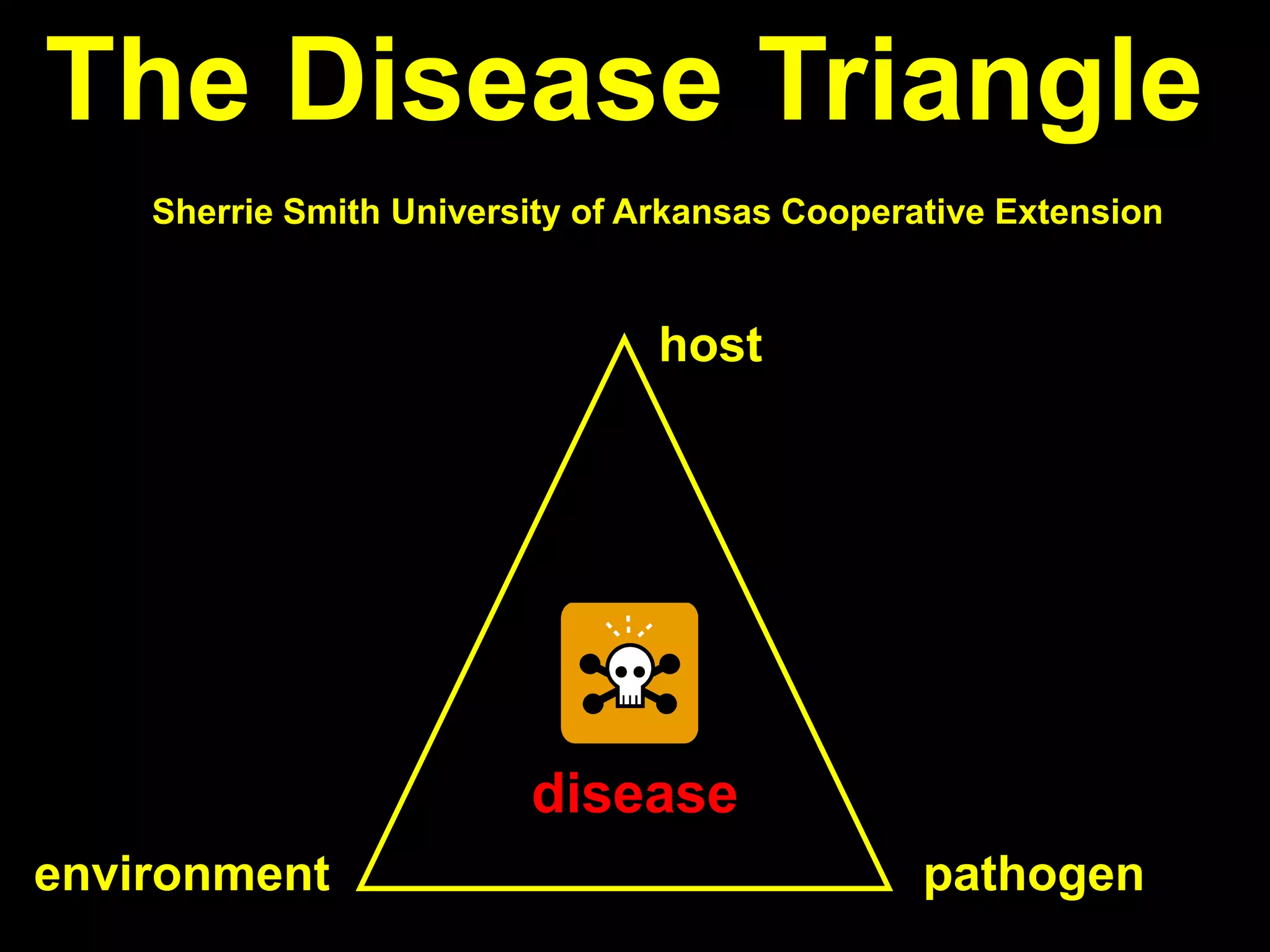 The Disease Triangle

Sherrie Smith University of Arkansas Cooperative Extension

host

disease

environment

pathogen